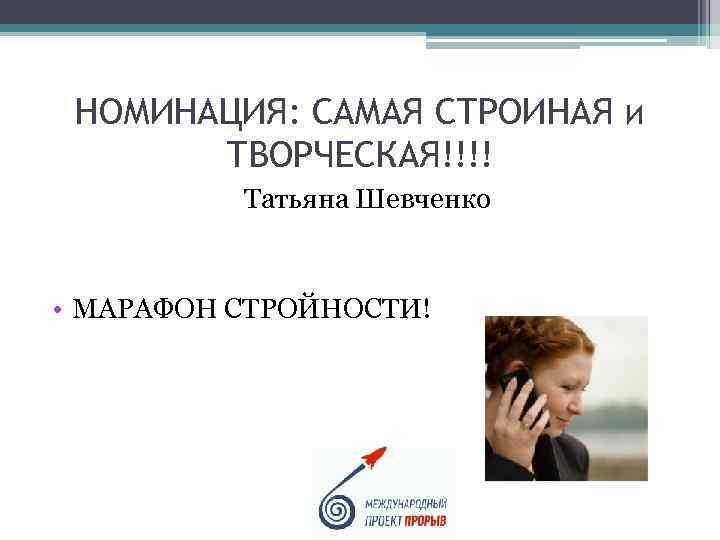 НОМИНАЦИЯ: САМАЯ СТРОИНАЯ и ТВОРЧЕСКАЯ!!!!

Татьяна Шевченко

• МАРАФОН СТРОЙНОСТИ!

МЕЖДУНАРОДНЫЙ ПРОЕКТ ПРОРЫВ